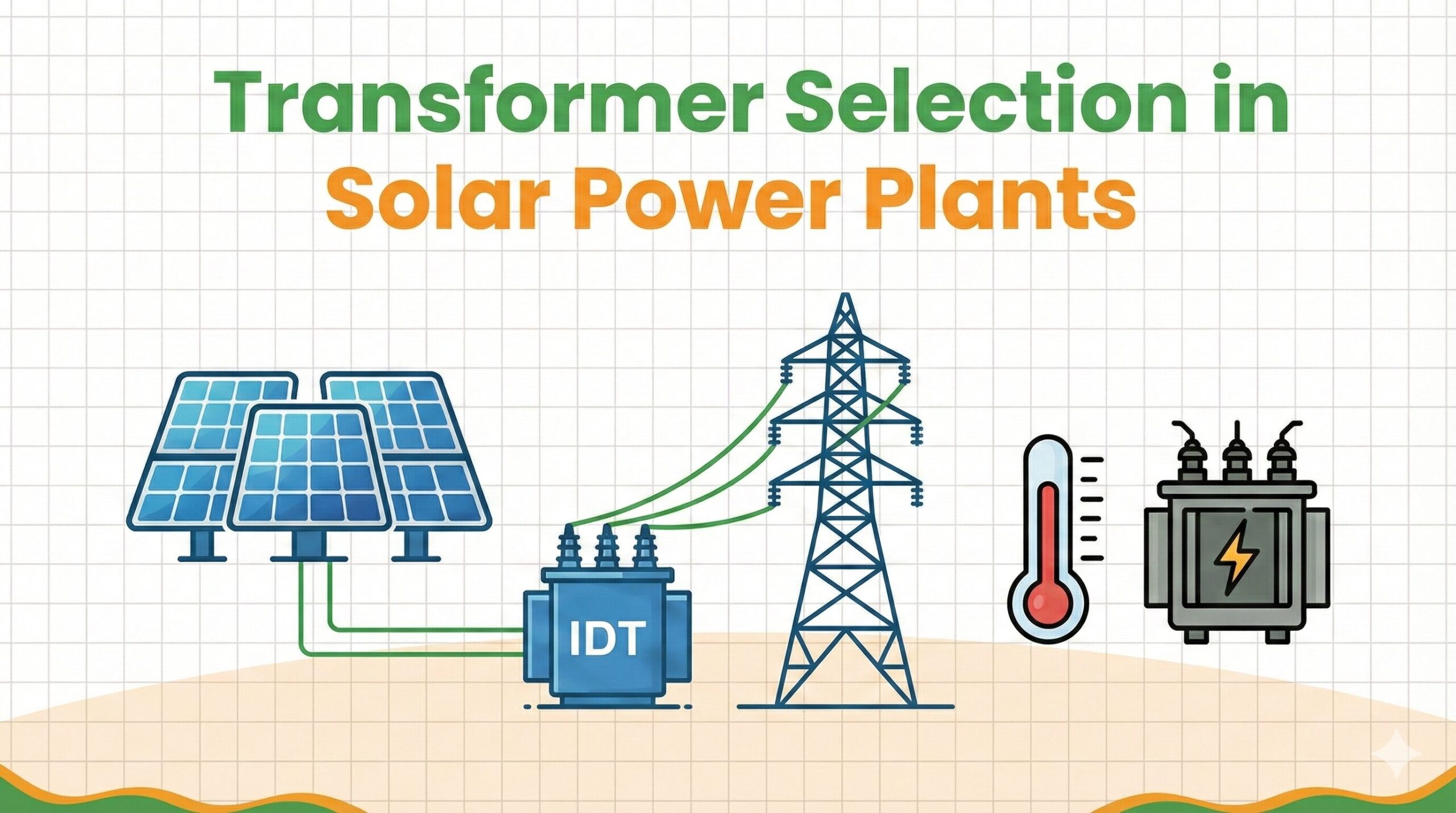 Transformer Selection in Solar Power Plants

IDT